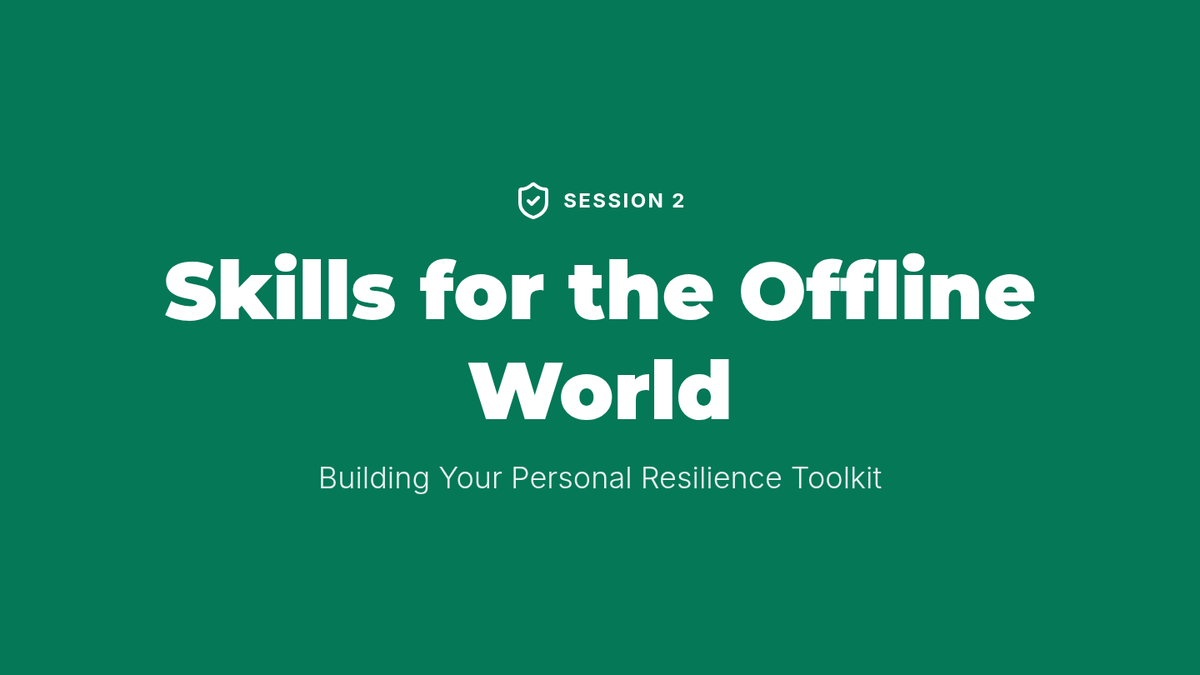 SESSION 2

Skills for the Offline World

Building Your Personal Resilience Toolkit